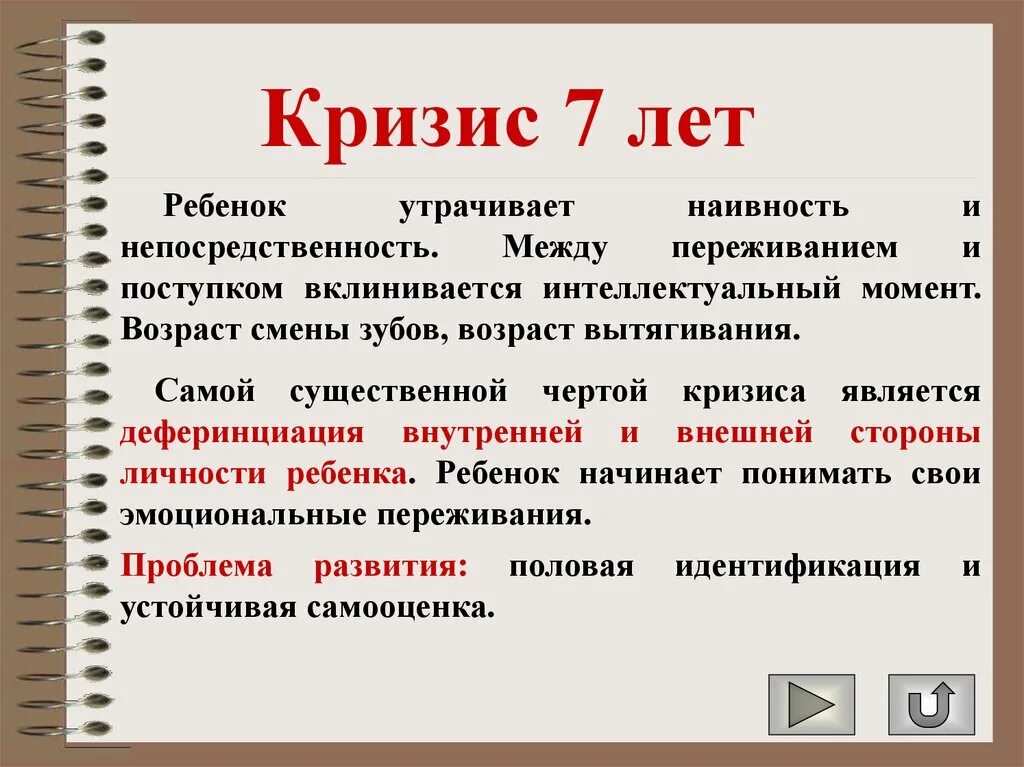 Кризис 7 лет

Ребенок утрачивает наивность и непосредственность. Между переживанием и поступком вклинивается интеллектуальный момент. Возраст смены зубов, возраст вытягивания.

Самой существенной чертой кризиса является деферинциация внутренней и внешней стороны личности ребенка. Ребенок начинает понимать свои эмоциональные переживания.

Проблема развития: половая идентификация и устойчивая самооценка.